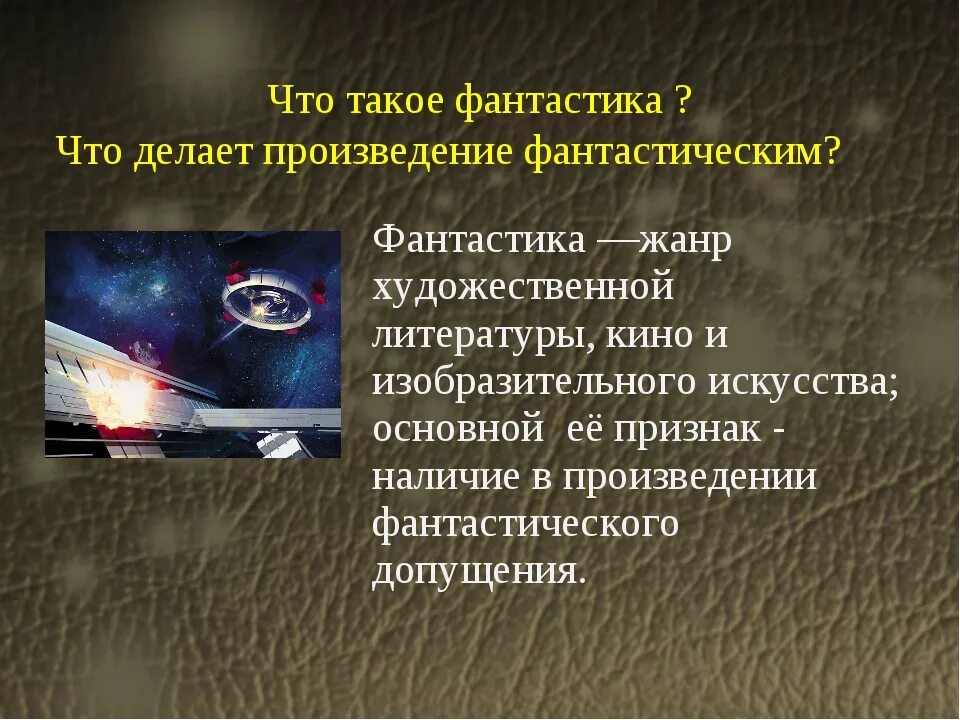 Что такое фантастика ?
Что делает произведение фантастическим?

Фантастика —жанр художественной литературы, кино и изобразительного искусства; основной её признак - наличие в произведении фантастического допущения.